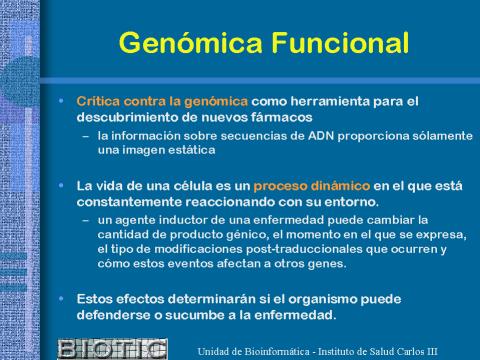 Genómica Funcional

• Crítica contra la genómica como herramienta para el descubrimiento de nuevos fármacos
– la información sobre secuencias de ADN proporciona sólamente una imagen estática

• La vida de una célula es un proceso dinámico en el que está constantemente reaccionando con su entorno.
– un agente inductor de una enfermedad puede cambiar la cantidad de producto génico, el momento en el que se expresa, el tipo de modificaciones post-traduccionales que ocurren y cómo estos eventos afectan a otros genes.

• Estos efectos determinarán si el organismo puede defenderse o sucumbe a la enfermedad.

BIOTIC

Unidad de Bioinformática - Instituto de Salud Carlos III